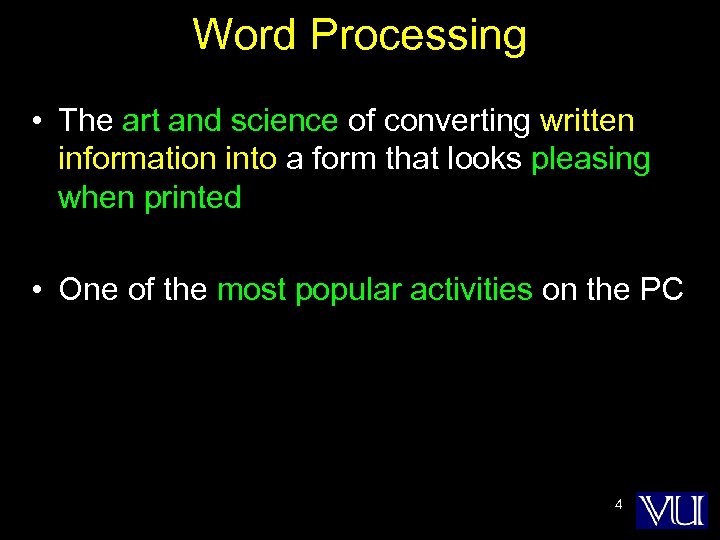 Word Processing

• The art and science of converting written information into a form that looks pleasing when printed

• One of the most popular activities on the PC

4

VU